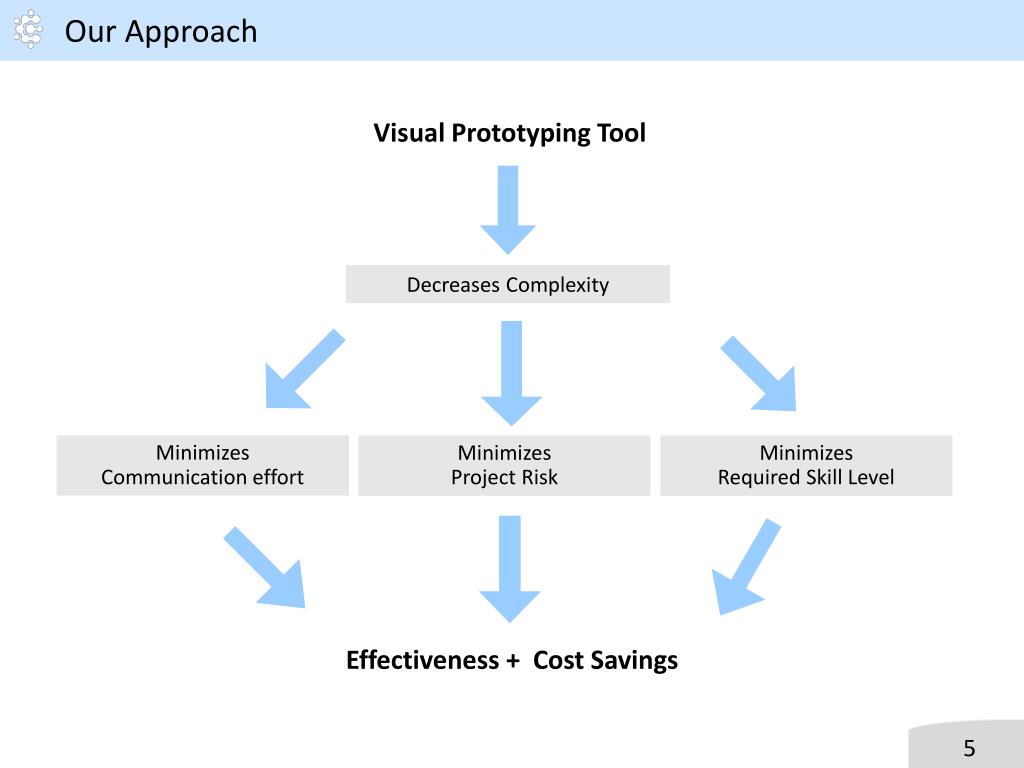 Our Approach

Visual Prototyping Tool

Decreases Complexity

Minimizes
Communication effort

Minimizes
Project Risk

Minimizes
Required Skill Level

Effectiveness + Cost Savings

5